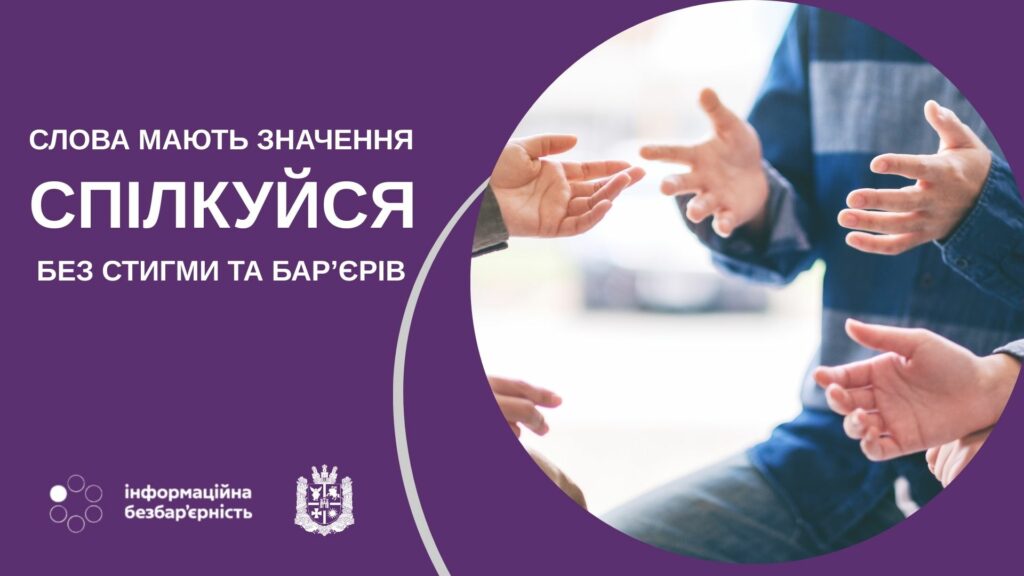 СЛОВА МАЮТЬ ЗНАЧЕННЯ
СПІЛКУЙСЯ
БЕЗ СТИГМИ ТА БАР'ЄРІВ

інформаційна безбар'єрність